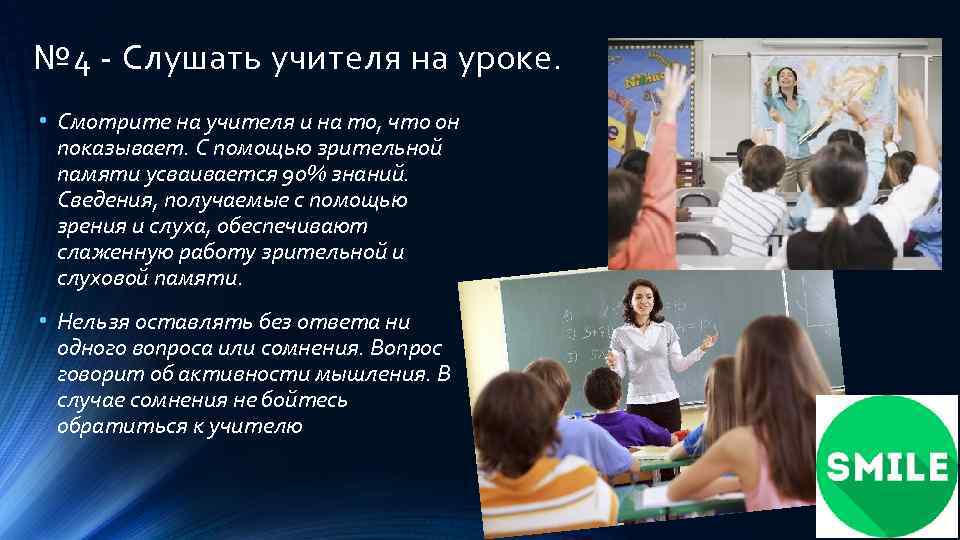 №4 - Слушать учителя на уроке.

• Смотрите на учителя и на то, что он показывает. С помощью зрительной памяти усваивается 90% знаний. Сведения, получаемые с помощью зрения и слуха, обеспечивают слаженную работу зрительной и слуховой памяти.

• Нельзя оставлять без ответа ни одного вопроса или сомнения. Вопрос говорит об активности мышления. В случае сомнения не бойтесь обратиться к учителю

SMILE